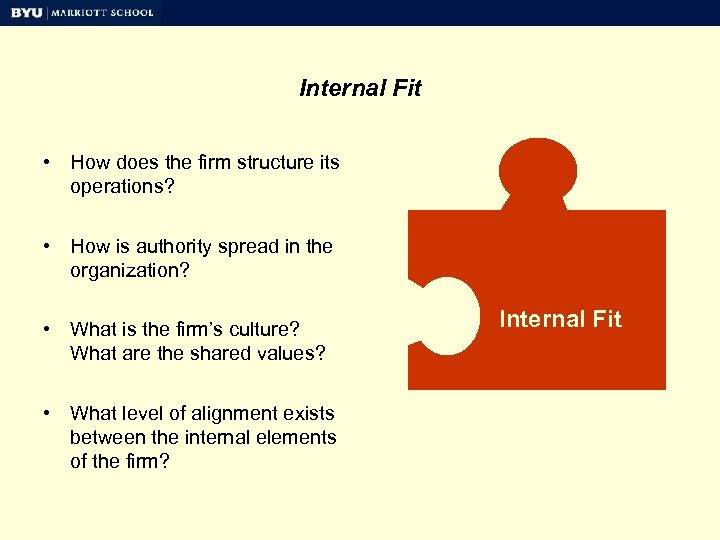 BYU | MARRIOTT SCHOOL

Internal Fit

• How does the firm structure its operations?

• How is authority spread in the organization?

• What is the firm's culture? What are the shared values?

• What level of alignment exists between the internal elements of the firm?

Internal Fit